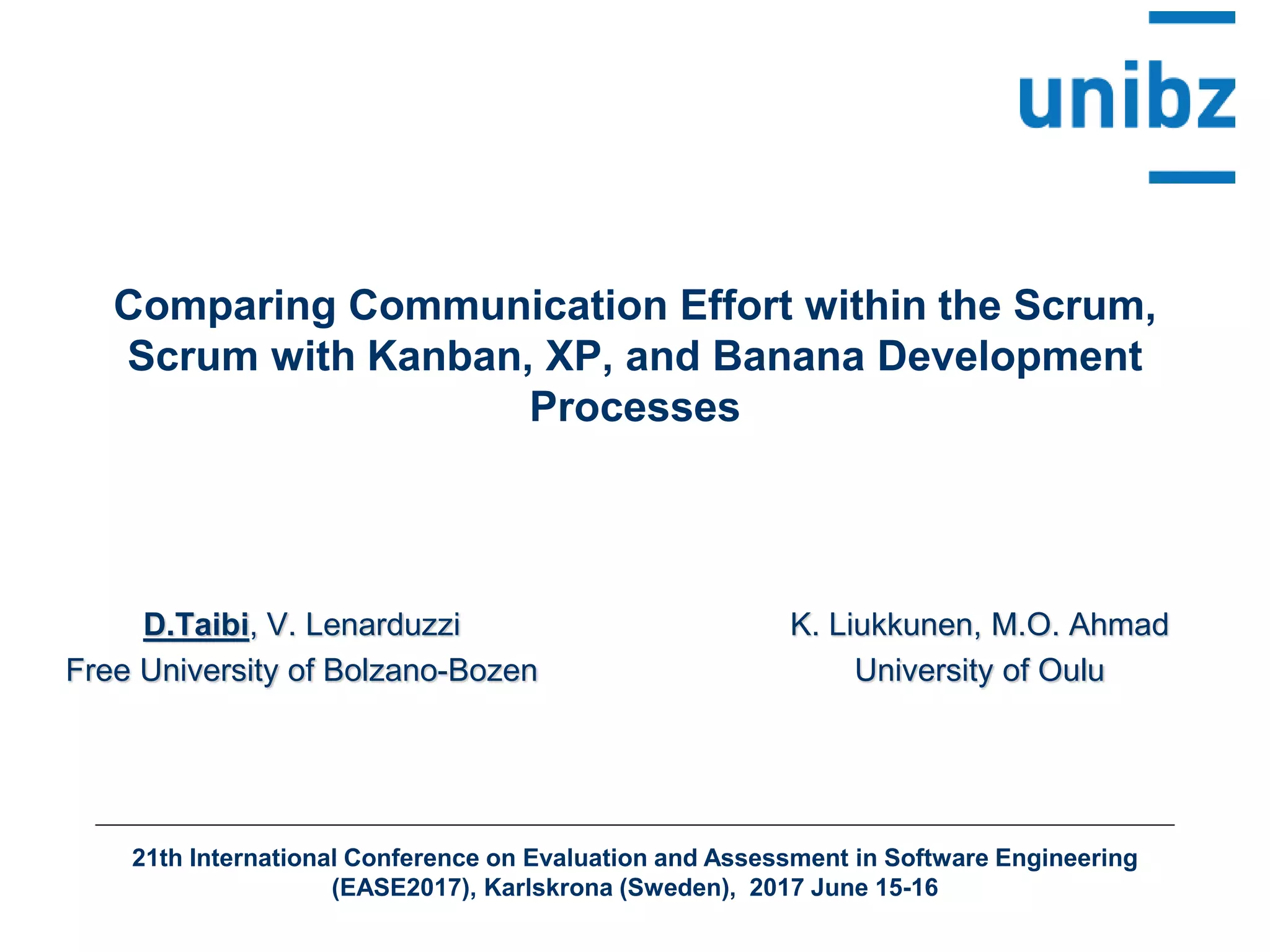 unibz

Comparing Communication Effort within the Scrum, Scrum with Kanban, XP, and Banana Development Processes

D.Taibi, V. Lenarduzzi
Free University of Bolzano-Bozen

K. Liukkunen, M.O. Ahmad
University of Oulu

21th International Conference on Evaluation and Assessment in Software Engineering (EASE2017), Karlskrona (Sweden), 2017 June 15-16